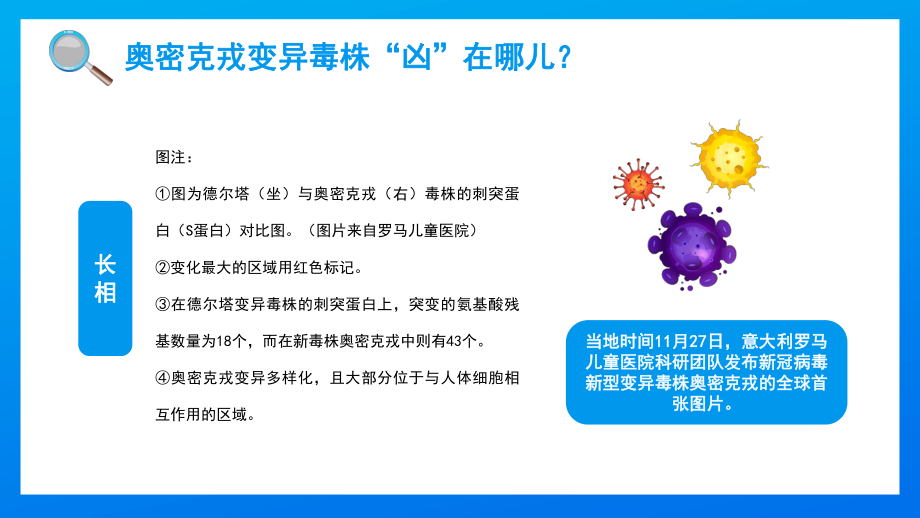 奥密克戎变异毒株“凶”在哪儿？

长相

图注：

①图为德尔塔（坐）与奥密克戎（右）毒株的刺突蛋白（S蛋白）对比图。（图片来自罗马儿童医院）

②变化最大的区域用红色标记。

③在德尔塔变异毒株的刺突蛋白上，突变的氨基酸残基数量为18个，而在新毒株奥密克戎中则有43个。

④奥密克戎变异多样化，且大部分位于与人体细胞相互作用的区域。

当地时间11月27日，意大利罗马儿童医院科研团队发布新冠病毒新型变异毒株奥密克戎的全球首张图片。